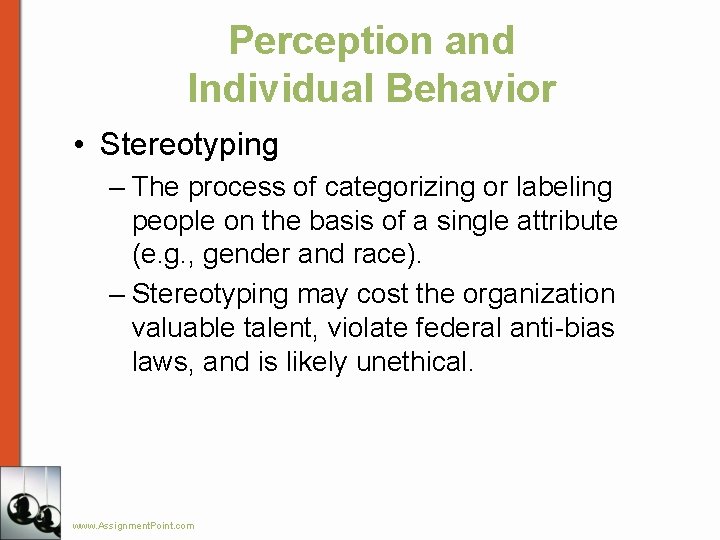 Perception and Individual Behavior

• Stereotyping

– The process of categorizing or labeling people on the basis of a single attribute (e.g., gender and race).

– Stereotyping may cost the organization valuable talent, violate federal anti-bias laws, and is likely unethical.

www.AssignmentPoint.com